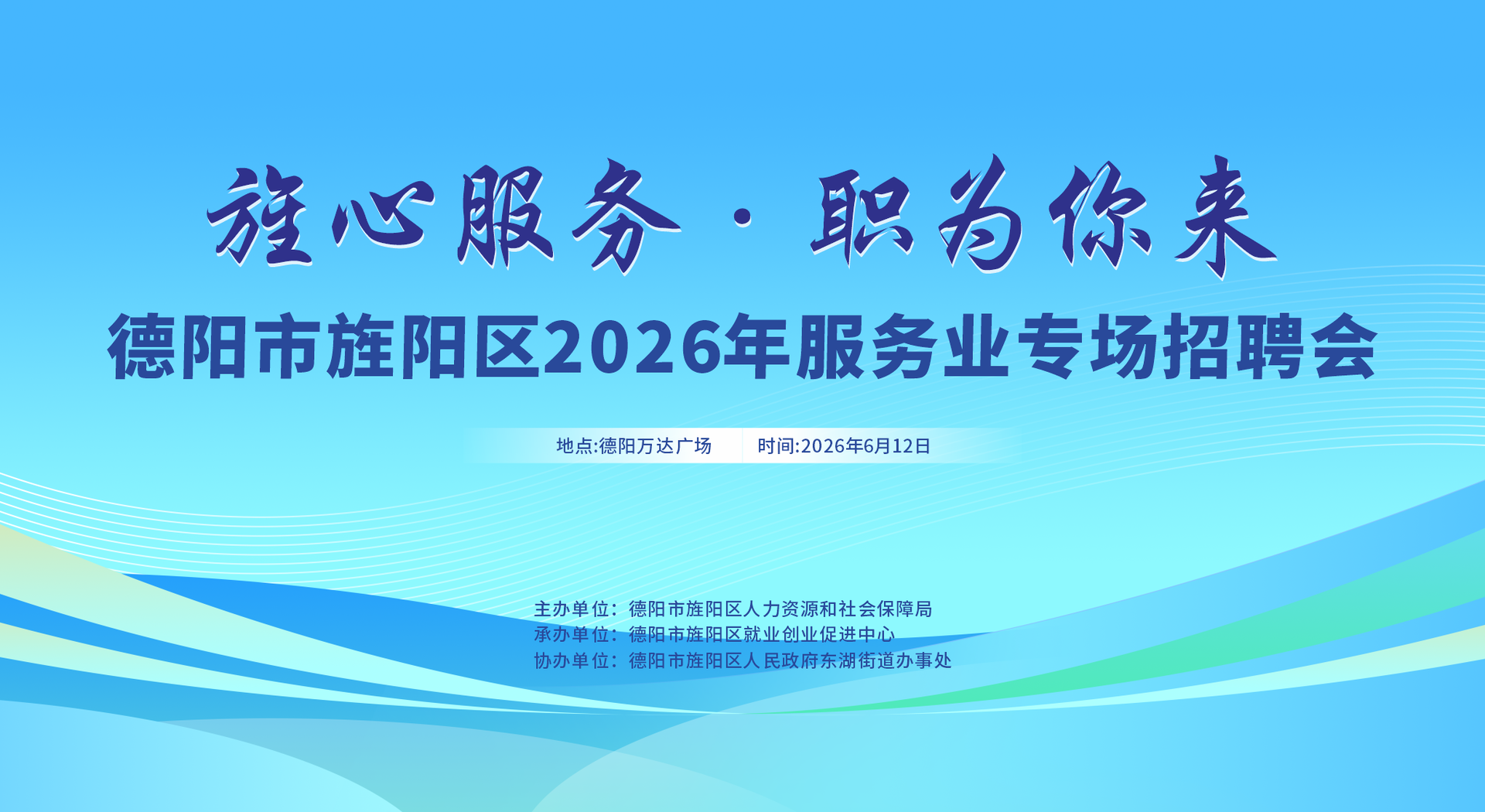 旌心服务·职为你来

德阳市旌阳区2026年服务业专场招聘会

地点:德阳万达广场 时间:2026年6月12日

主办单位：德阳市旌阳区人力资源和社会保障局
承办单位：德阳市旌阳区就业创业促进中心
协办单位：德阳市旌阳区人民政府东湖街道办事处